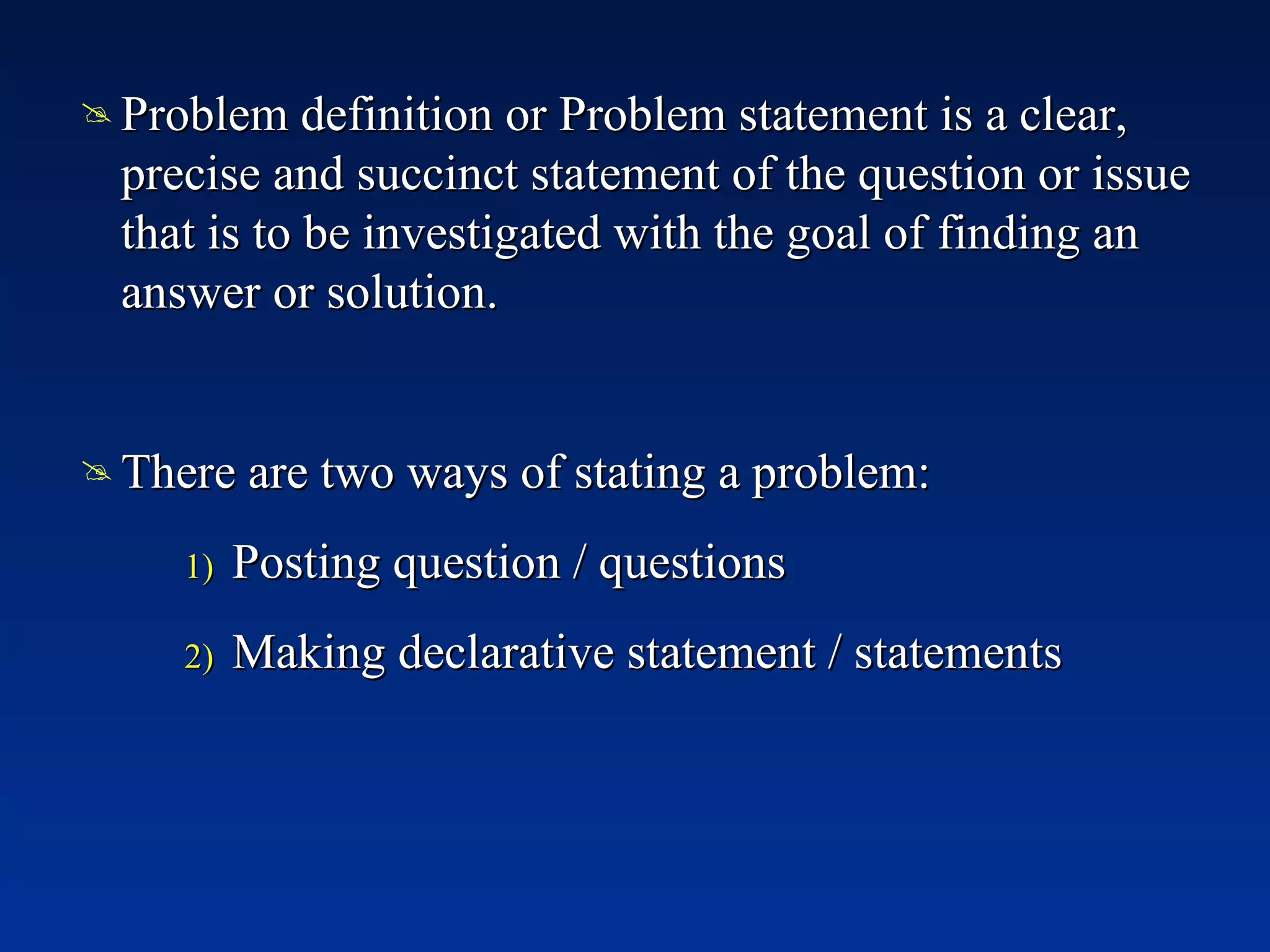 Problem definition or Problem statement is a clear, precise and succinct statement of the question or issue that is to be investigated with the goal of finding an answer or solution.

There are two ways of stating a problem:

1) Posting question / questions

2) Making declarative statement / statements